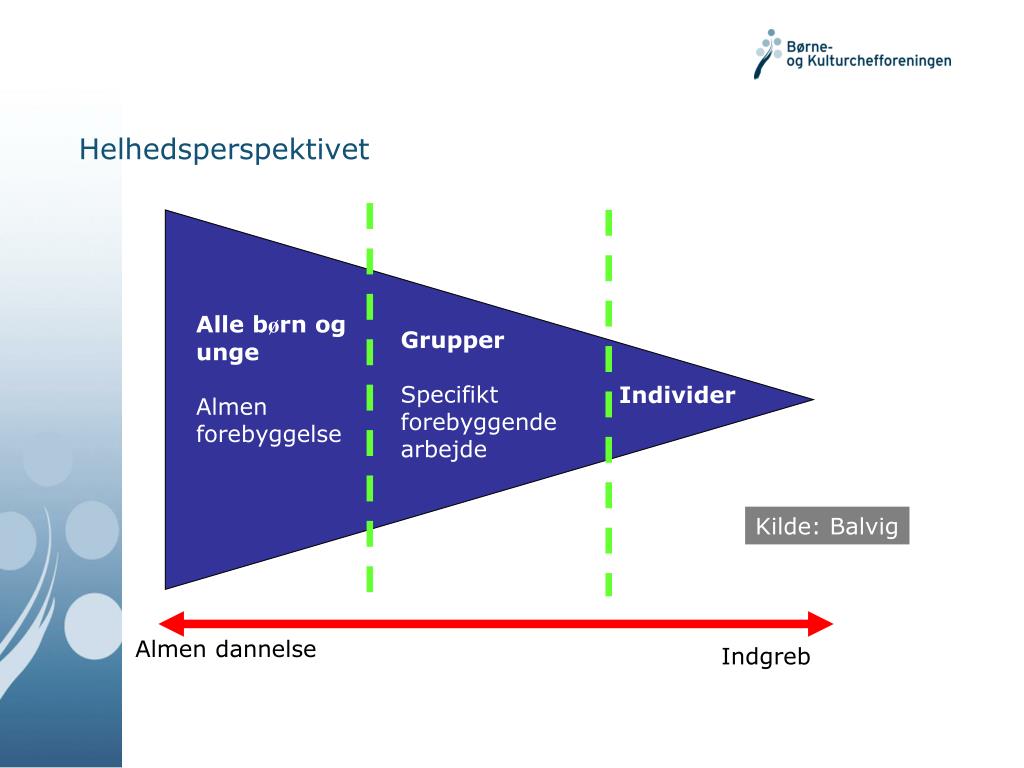 Børne- og Kulturchefforeningen

Helhedsperspektivet

Alle børn og unge

Almen forebyggelse

Grupper

Specifikt forebyggende arbejde

Individer

Kilde: Balvig

Almen dannelse

Indgreb